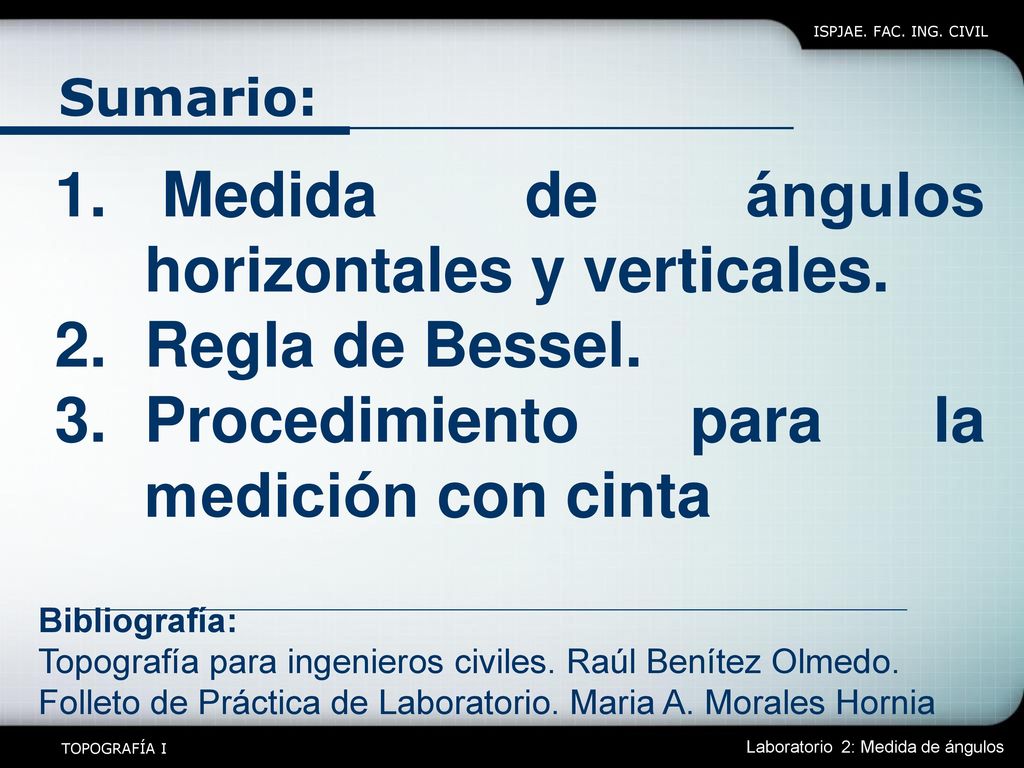 ISPJAE. FAC. ING. CIVIL

Sumario:

1. Medida de ángulos horizontales y verticales.
2. Regla de Bessel.
3. Procedimiento para la medición con cinta

Bibliografía:
Topografía para ingenieros civiles. Raúl Benítez Olmedo.
Folleto de Práctica de Laboratorio. Maria A. Morales Hornia

TOPOGRAFÍA I

Laboratorio 2: Medida de ángulos